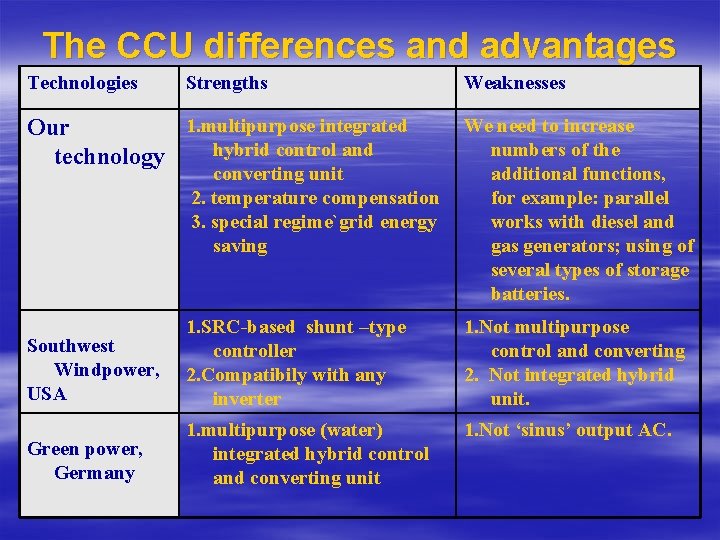 The CCU differences and advantages

| Technologies | Strengths | Weaknesses |
|---|---|---|
| Our technology | 1.multipurpose integrated hybrid control and converting unit 2. temperature compensation 3. special regime`grid energy saving | We need to increase numbers of the additional functions, for example: parallel works with diesel and gas generators; using of several types of storage batteries. |
| Southwest Windpower, USA | 1.SRC-based shunt –type controller 2.Compatibily with any inverter | 1.Not multipurpose control and converting 2. Not integrated hybrid unit. |
| Green power, Germany | 1.multipurpose (water) integrated hybrid control and converting unit | 1.Not ‘sinus’ output AC. |